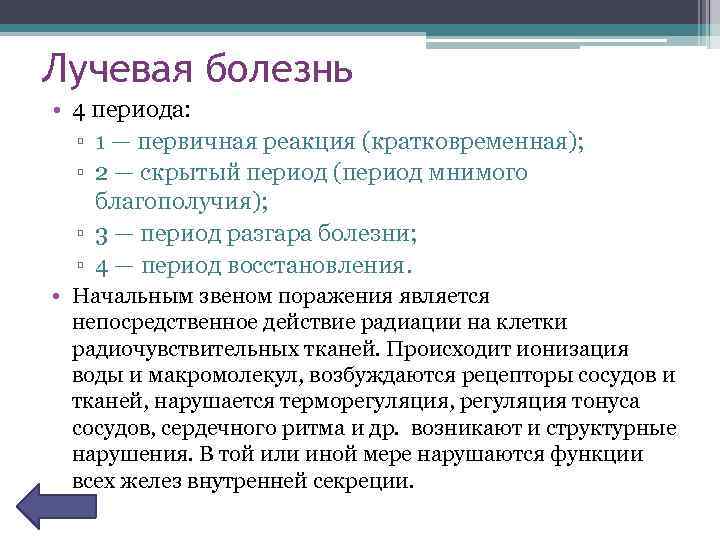 Лучевая болезнь

• 4 периода:
  ▫ 1 — первичная реакция (кратковременная);
  ▫ 2 — скрытый период (период мнимого благополучия);
  ▫ 3 — период разгара болезни;
  ▫ 4 — период восстановления.
• Начальным звеном поражения является непосредственное действие радиации на клетки радиочувствительных тканей. Происходит ионизация воды и макромолекул, возбуждаются рецепторы сосудов и тканей, нарушается терморегуляция, регуляция тонуса сосудов, сердечного ритма и др. возникают и структурные нарушения. В той или иной мере нарушаются функции всех желез внутренней секреции.